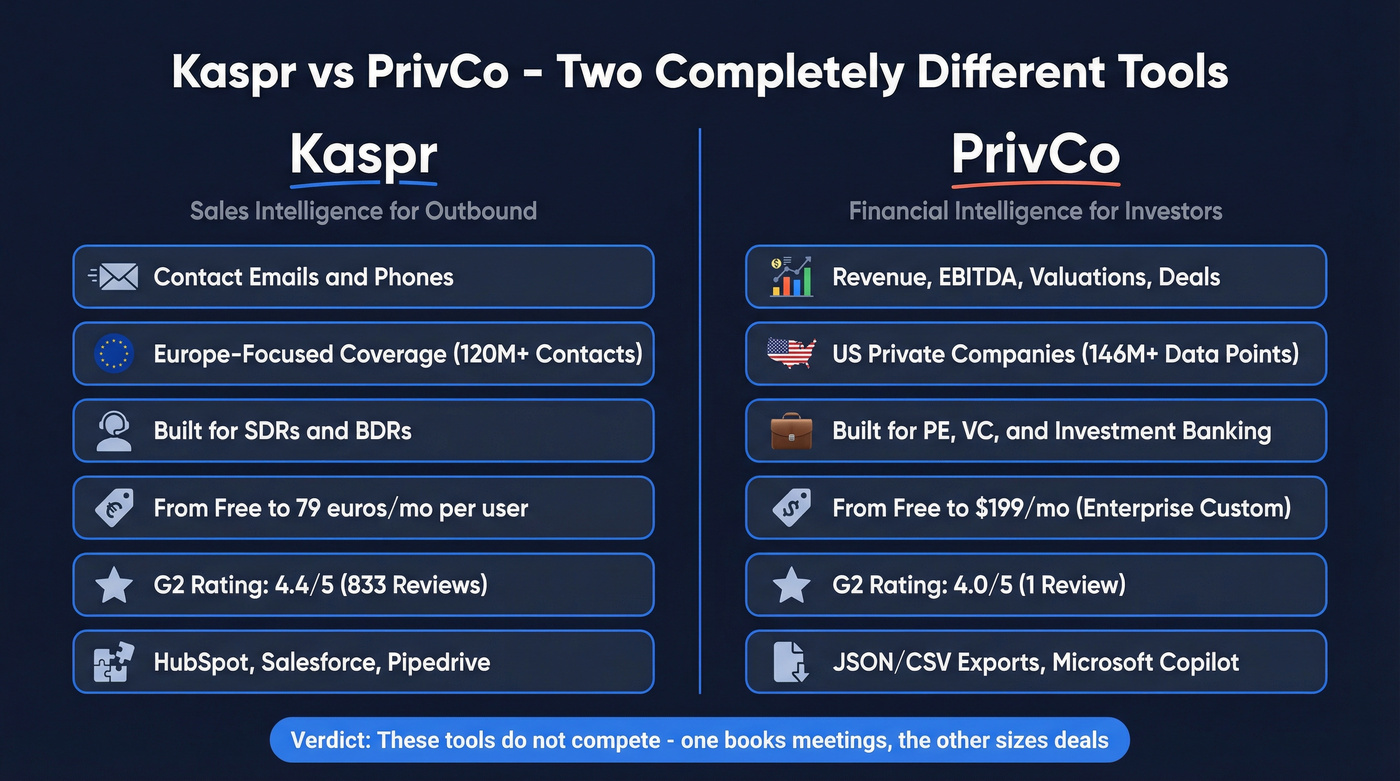 Kaspr vs PrivCo - Two Completely Different Tools

Kaspr

Sales Intelligence for Outbound

Contact Emails and Phones

Europe-Focused Coverage (120M+ Contacts)

Built for SDRs and BDRs

From Free to 79 euros/mo per user

G2 Rating: 4.4/5 (833 Reviews)

HubSpot, Salesforce, Pipedrive

PrivCo

Financial Intelligence for Investors

Revenue, EBITDA, Valuations, Deals

US Private Companies (146M+ Data Points)

Built for PE, VC, and Investment Banking

From Free to $199/mo (Enterprise Custom)

G2 Rating: 4.0/5 (1 Review)

JSON/CSV Exports, Microsoft Copilot

Verdict: These tools do not compete - one books meetings, the other sizes deals